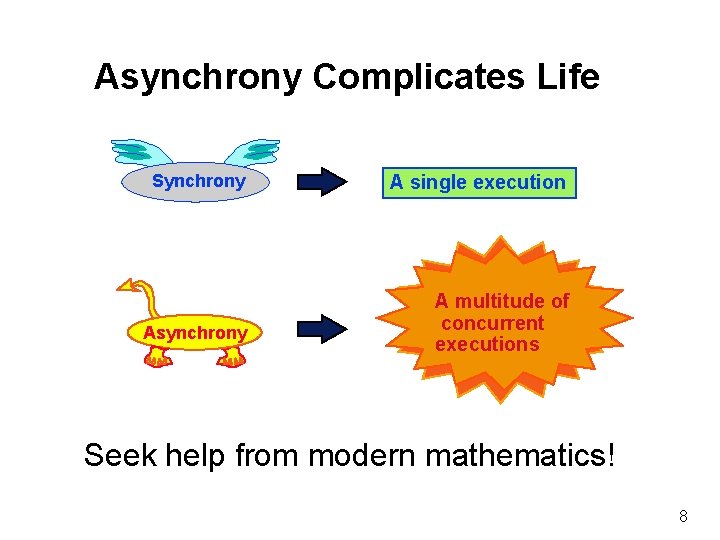 Asynchrony Complicates Life

Synchrony

A single execution

Asynchrony

A multitude of concurrent executions

Seek help from modern mathematics!

8